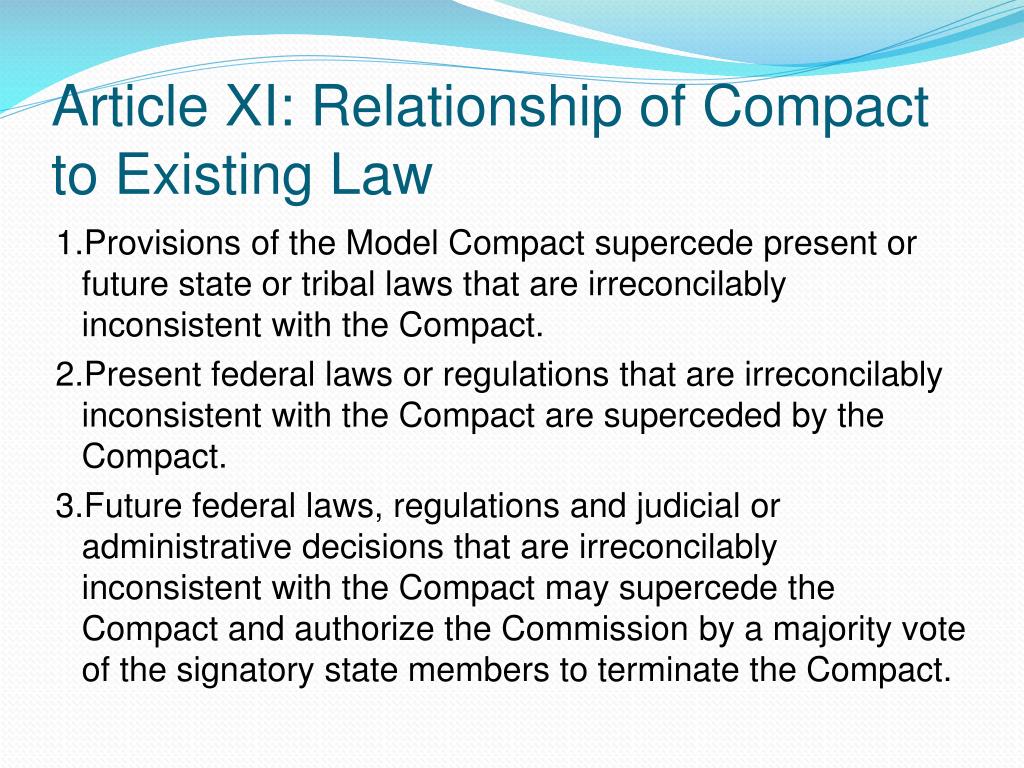 Article XI: Relationship of Compact to Existing Law

1.Provisions of the Model Compact supercede present or future state or tribal laws that are irreconcilably inconsistent with the Compact.

2.Present federal laws or regulations that are irreconcilably inconsistent with the Compact are superceded by the Compact.

3.Future federal laws, regulations and judicial or administrative decisions that are irreconcilably inconsistent with the Compact may supercede the Compact and authorize the Commission by a majority vote of the signatory state members to terminate the Compact.